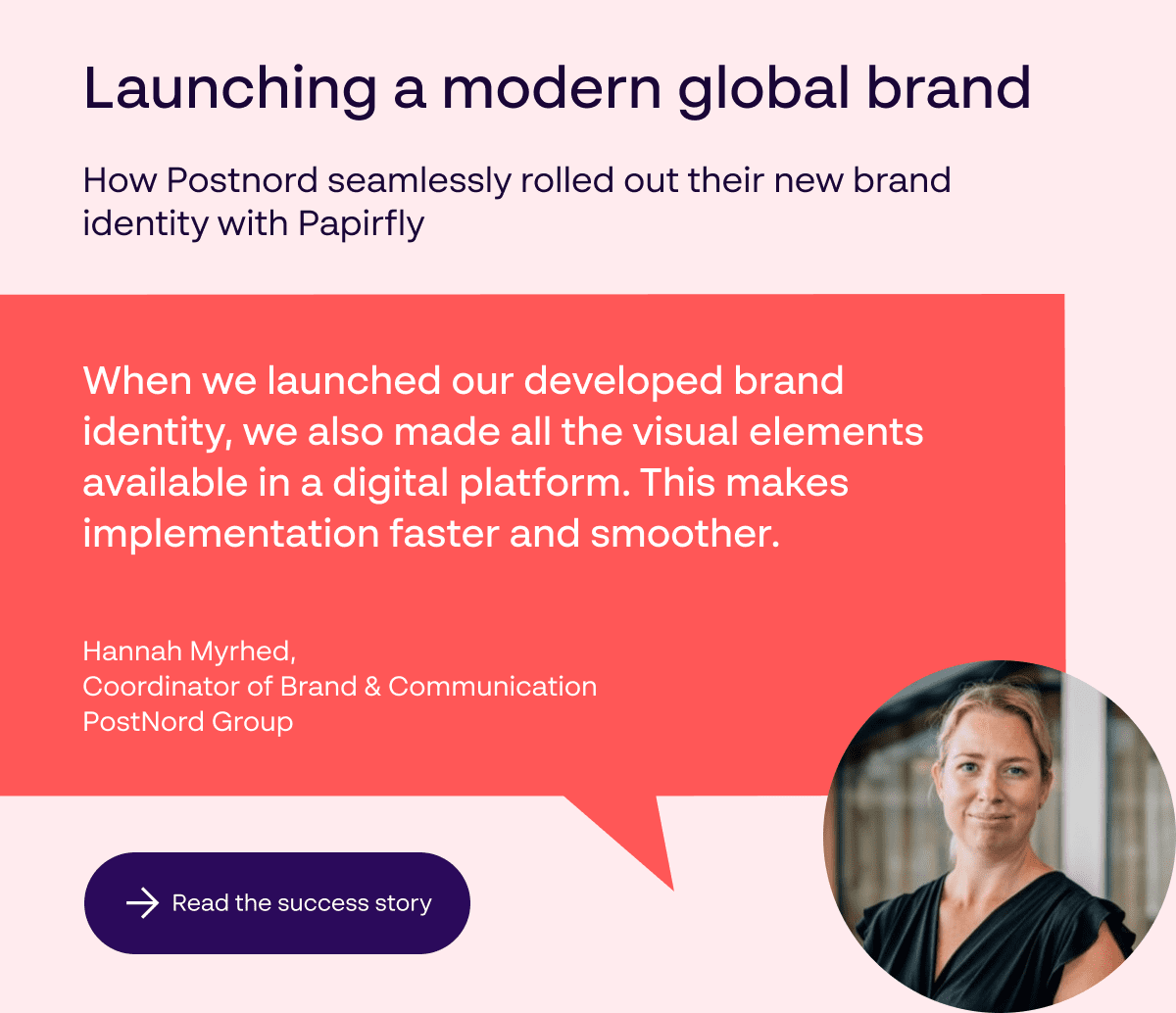 Launching a modern global brand

How Postnord seamlessly rolled out their new brand identity with Papirfly

When we launched our developed brand identity, we also made all the visual elements available in a digital platform. This makes implementation faster and smoother.

Hannah Myrhed,
Coordinator of Brand & Communication
PostNord Group

Read the success story